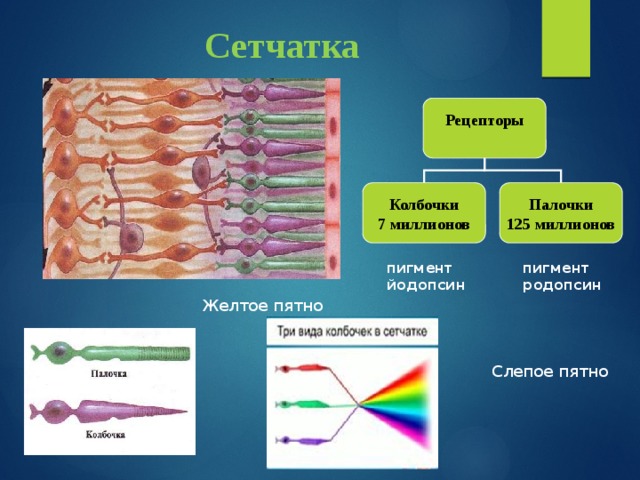 Сетчатка

Рецепторы

Колбочки
7 миллионов

Палочки
125 миллионов

пигмент
йодопсин

пигмент
родопсин

Желтое пятно

Палочка

Колбочка

Три вида колбочек в сетчатке

Слепое пятно